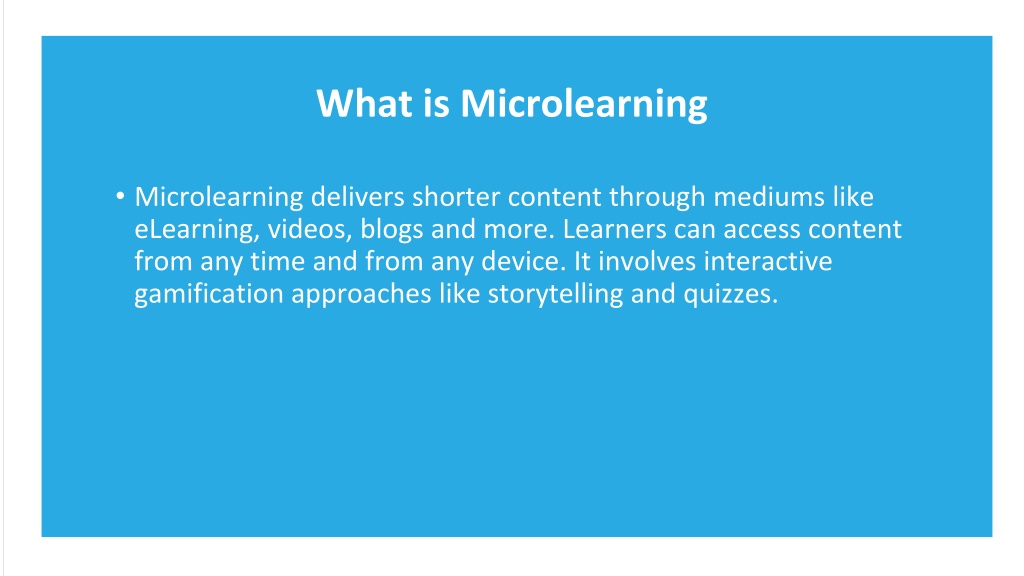 What is Microlearning

• Microlearning delivers shorter content through mediums like eLearning, videos, blogs and more. Learners can access content from any time and from any device. It involves interactive gamification approaches like storytelling and quizzes.